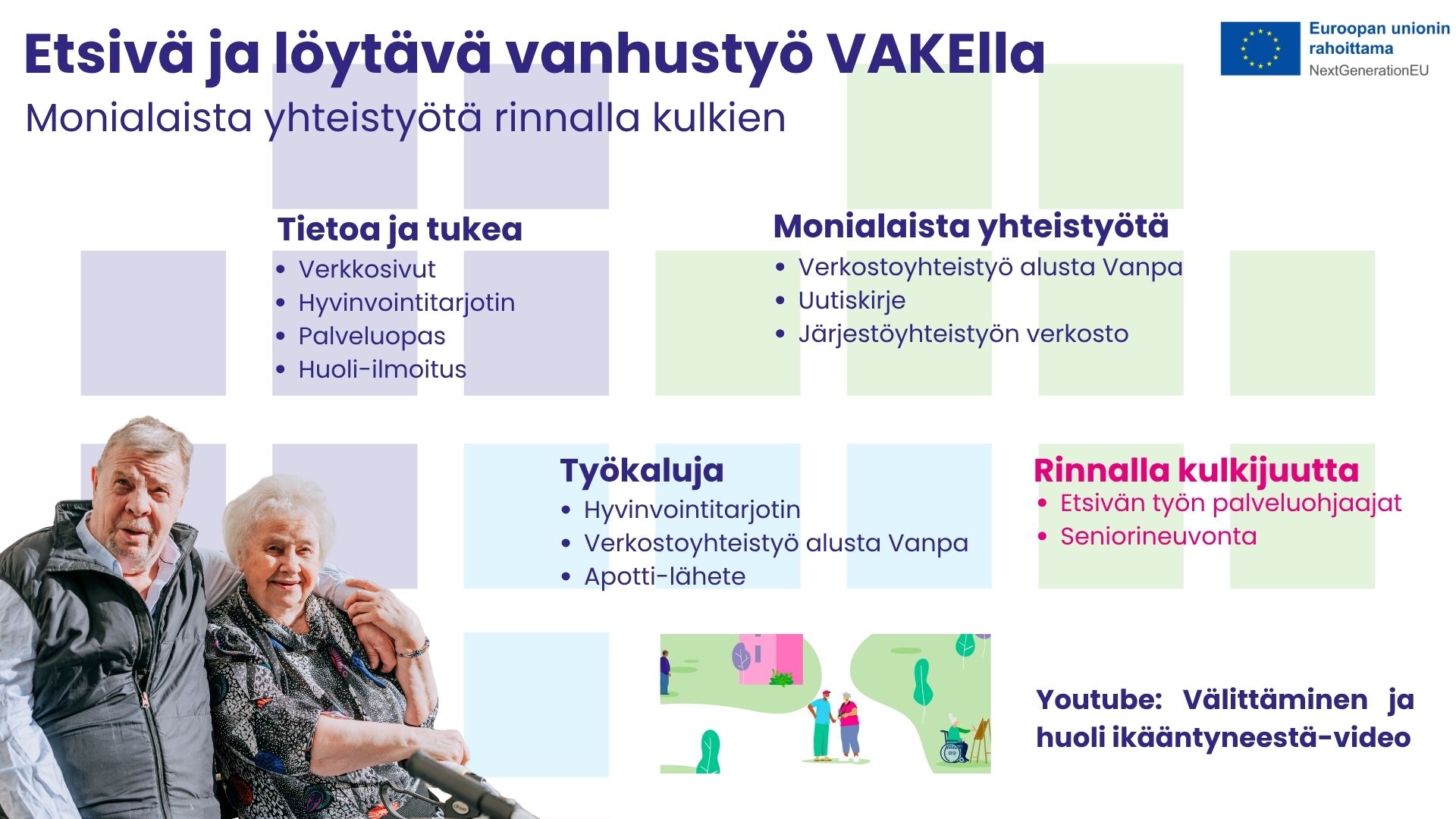 Etsivä ja löytävä vanhustyö VAKElla
Monialaista yhteistyötä rinnalla kulkien

Euroopan unionin rahoittama
NextGenerationEU

Tietoa ja tukea
- Verkkosivut
- Hyvinvointitarjotin
- Palveluopas
- Huoli-ilmoitus

Monialaista yhteistyötä
- Verkostoyhteistyö alusta Vanpa
- Uutiskirje
- Järjestöyhteistyön verkosto

Työkaluja
- Hyvinvointitarjotin
- Verkostoyhteistyö alusta Vanpa
- Apotti-lähete

Rinnalla kulkijuutta
- Etsivän työn palveluohjaajat
- Seniorineuvonta

Youtube: Välittäminen ja huoli ikääntyneestä-video